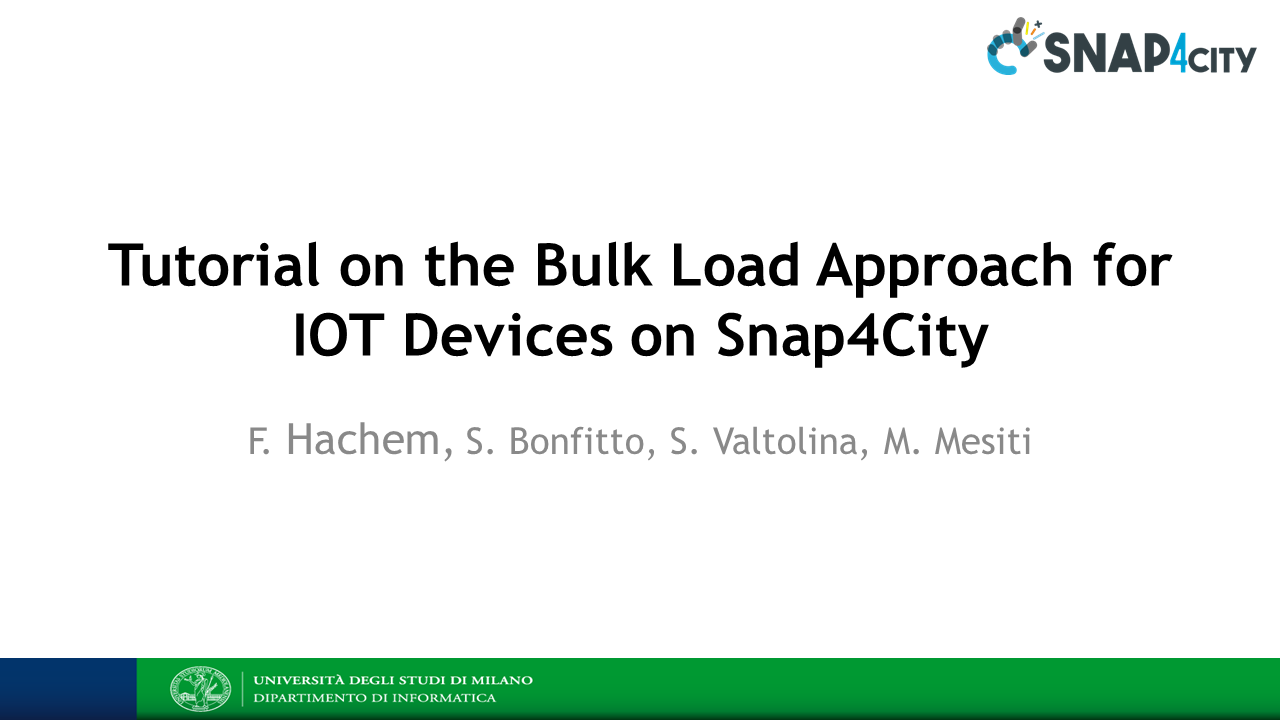 SNAP4CITY

Tutorial on the Bulk Load Approach for IOT Devices on Snap4City

F. Hachem, S. Bonfitto, S. Valtolina, M. Mesiti

UNIVERSITÀ DEGLI STUDI DI MILANO
DIPARTIMENTO DI INFORMATICA